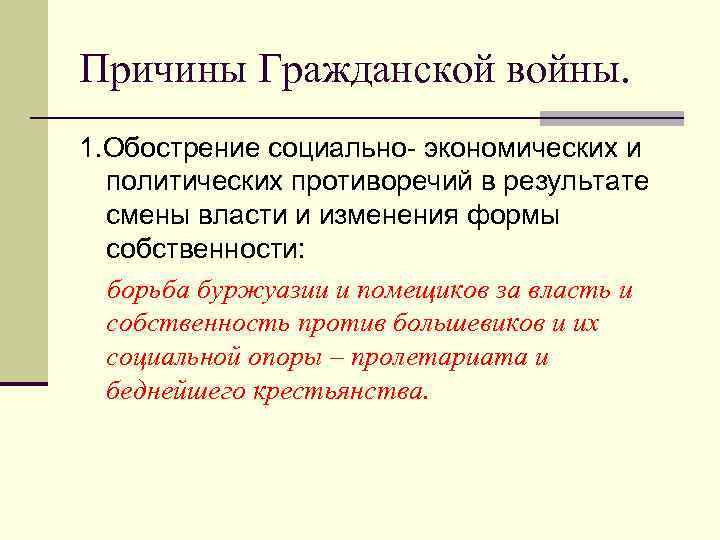 Причины Гражданской войны.

1.Обострение социально- экономических и политических противоречий в результате смены власти и изменения формы собственности:

борьба буржуазии и помещиков за власть и собственность против большевиков и их социальной опоры – пролетариата и беднейшего крестьянства.